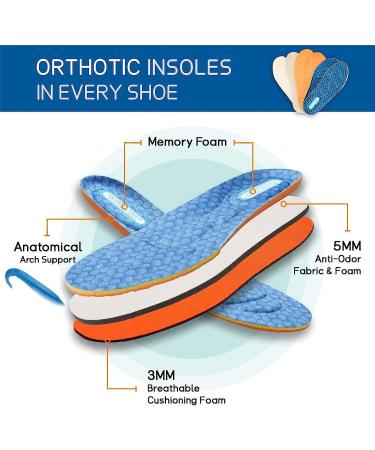 ORTHOTIC INSOLES
IN EVERY SHOE

Memory Foam

Anatomical
Arch Support

5MM
Anti-Odor
Fabric & Foam

3MM
Breathable
Cushioning Foam